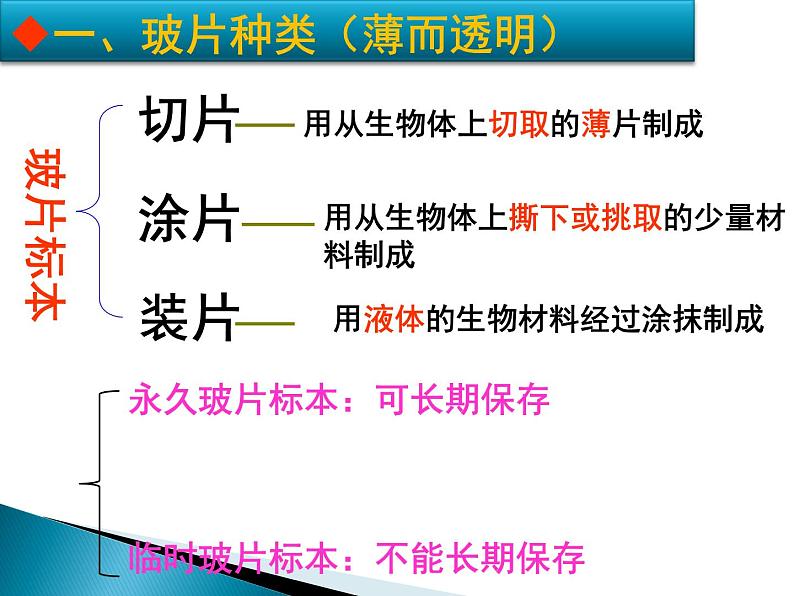 ◆一、玻片种类（薄而透明）

玻片标本

切片—— 用从生物体上切取的薄片制成

涂片—— 用从生物体上撕下或挑取的少量材料制成

装片—— 用液体的生物材料经过涂抹制成

永久玻片标本：可长期保存

临时玻片标本：不能长期保存